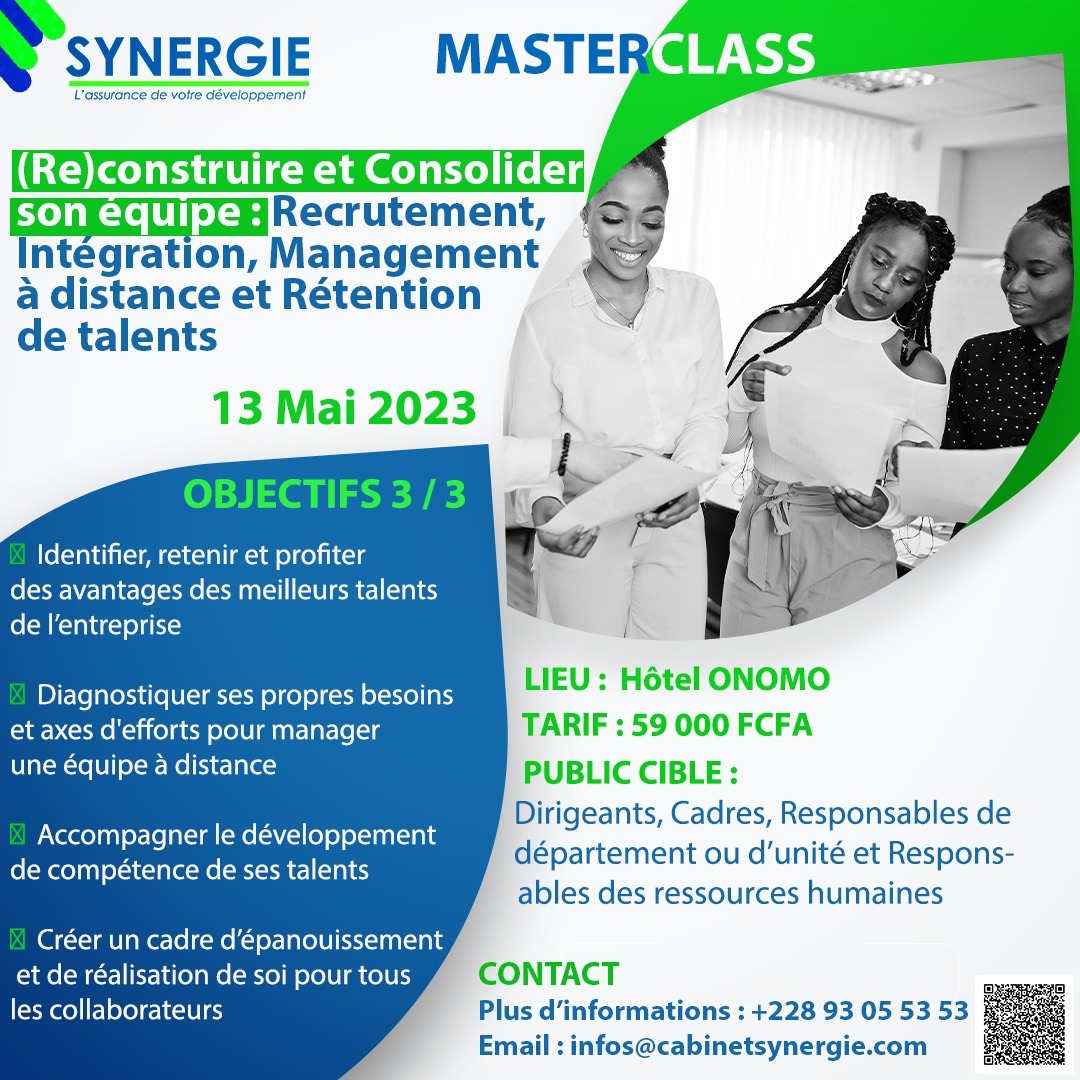 SYNERGIE
L'assurance de votre développement

MASTERCLASS

(Re)construire et Consolider son équipe : Recrutement, Intégration, Management à distance et Rétention de talents

13 Mai 2023

OBJECTIFS 3 / 3

☒ Identifier, retenir et profiter des avantages des meilleurs talents de l'entreprise

☒ Diagnostiquer ses propres besoins et axes d'efforts pour manager une équipe à distance

☒ Accompagner le développement de compétence de ses talents

☒ Créer un cadre d'épanouissement et de réalisation de soi pour tous les collaborateurs

LIEU : Hôtel ONOMO
TARIF : 59 000 FCFA
PUBLIC CIBLE :
Dirigeants, Cadres, Responsables de département ou d'unité et Responsables des ressources humaines

CONTACT
Plus d'informations : +228 93 05 53 53
Email : infos@cabinetsynergie.com